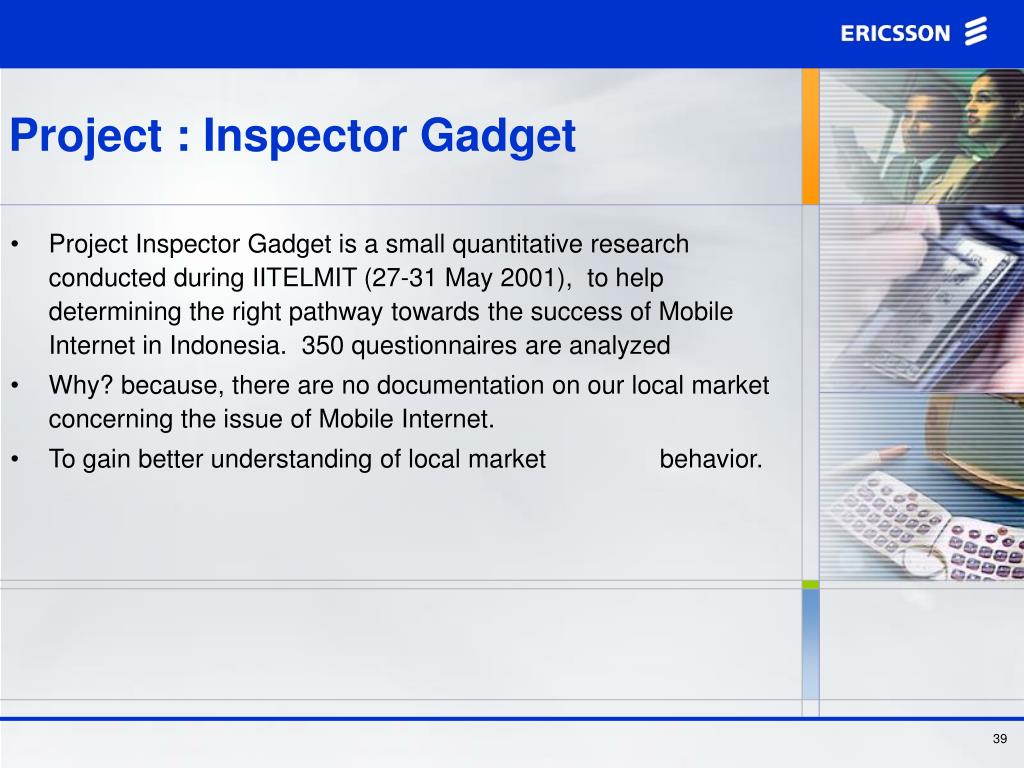 ERICSSON

Project : Inspector Gadget

• Project Inspector Gadget is a small quantitative research conducted during IITELMIT (27-31 May 2001), to help determining the right pathway towards the success of Mobile Internet in Indonesia. 350 questionnaires are analyzed
• Why? because, there are no documentation on our local market concerning the issue of Mobile Internet.
• To gain better understanding of local market behavior.

39